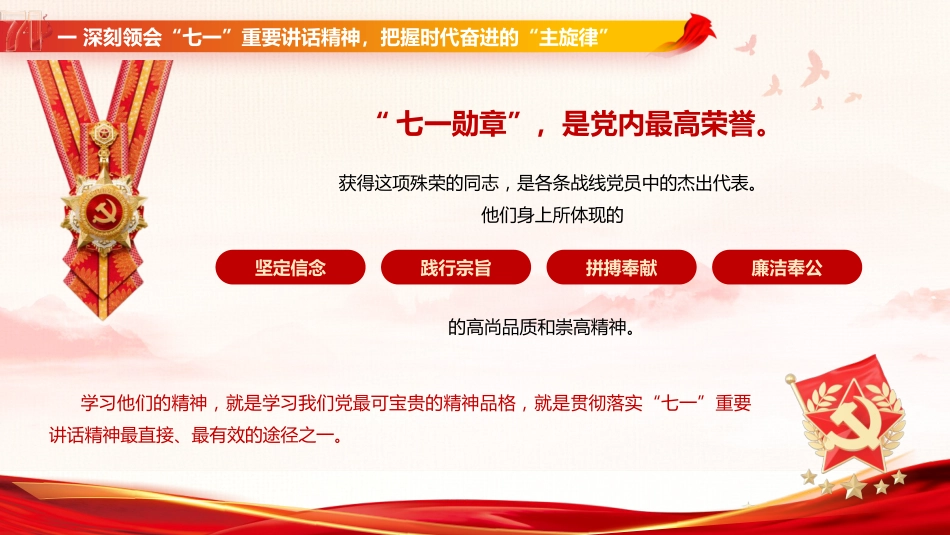 一 深刻领会“七一”重要讲话精神，把握时代奋进的“主旋律”

“七一勋章”，是党内最高荣誉。

获得这项殊荣的同志，是各条战线党员中的杰出代表。
他们身上所体现的

坚定信念

践行宗旨

拼搏奉献

廉洁奉公

的高尚品质和崇高精神。

学习他们的精神，就是学习我们党最可宝贵的精神品格，就是贯彻落实“七一”重要讲话精神最直接、最有效的途径之一。